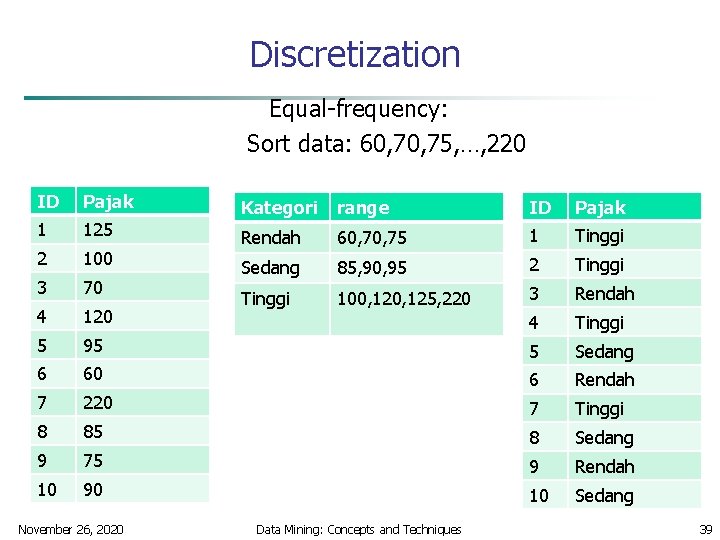 Discretization

Equal-frequency:
Sort data: 60,70,75,…,220

| ID | Pajak |
|---|---|
| 1 | 125 |
| 2 | 100 |
| 3 | 70 |
| 4 | 120 |
| 5 | 95 |
| 6 | 60 |
| 7 | 220 |
| 8 | 85 |
| 9 | 75 |
| 10 | 90 |

| Kategori | range |
|---|---|
| Rendah | 60,70,75 |
| Sedang | 85,90,95 |
| Tinggi | 100,120,125,220 |

| ID | Pajak |
|---|---|
| 1 | Tinggi |
| 2 | Tinggi |
| 3 | Rendah |
| 4 | Tinggi |
| 5 | Sedang |
| 6 | Rendah |
| 7 | Tinggi |
| 8 | Sedang |
| 9 | Rendah |
| 10 | Sedang |

November 26, 2020 Data Mining: Concepts and Techniques 39